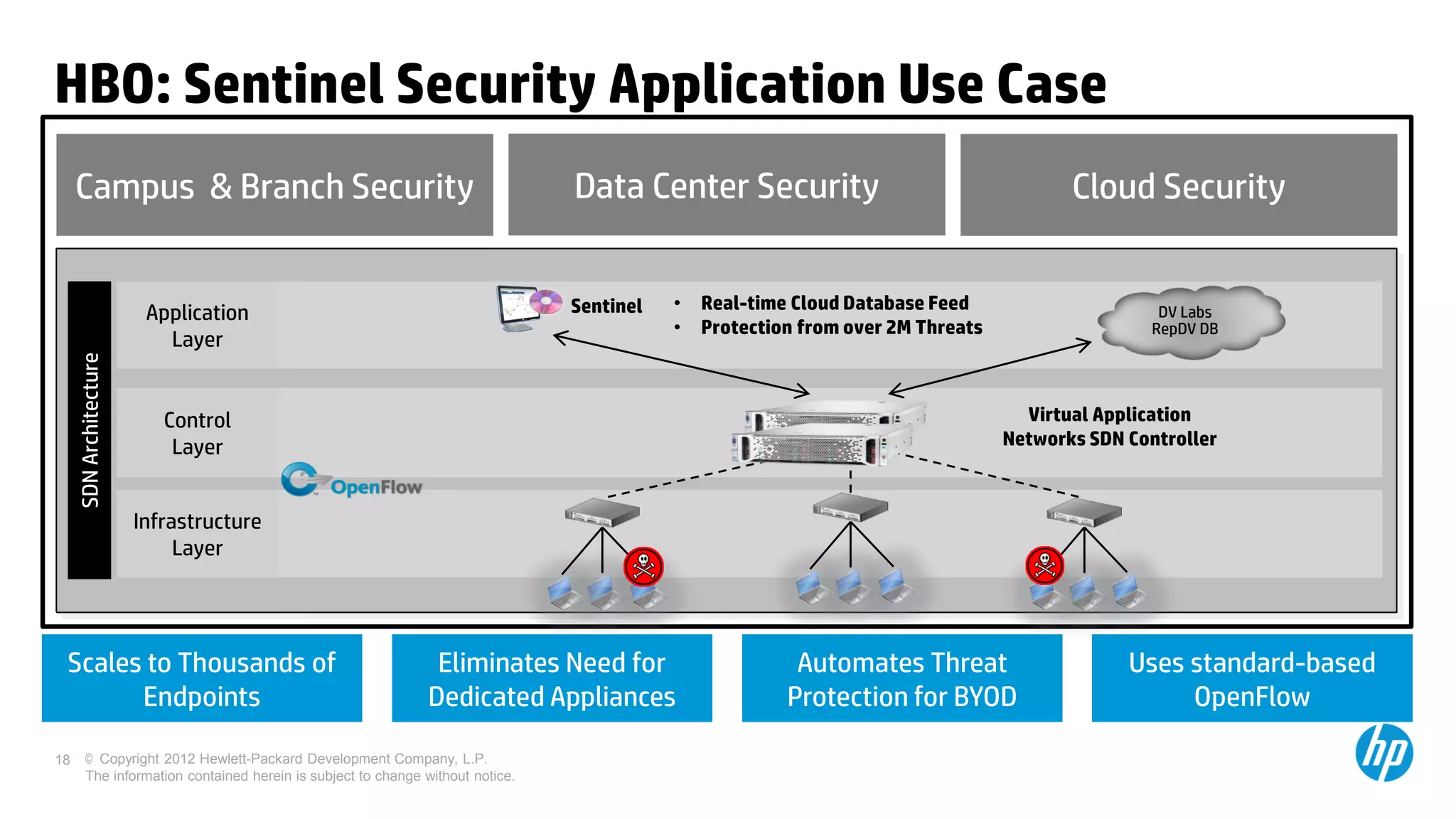 HBO: Sentinel Security Application Use Case

Campus & Branch Security

Data Center Security

Cloud Security

SDN Architecture

Application Layer

Sentinel

• Real-time Cloud Database Feed
• Protection from over 2M Threats

DV Labs RepDV DB

Control Layer

Virtual Application Networks SDN Controller

OpenFlow

Infrastructure Layer

Scales to Thousands of Endpoints

Eliminates Need for Dedicated Appliances

Automates Threat Protection for BYOD

Uses standard-based OpenFlow

18 © Copyright 2012 Hewlett-Packard Development Company, L.P. The information contained herein is subject to change without notice.

hp